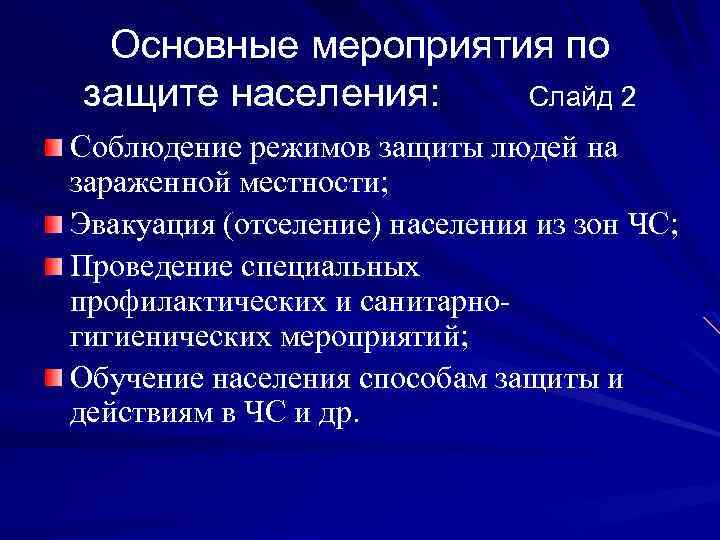 Основные мероприятия по защите населения: Слайд 2

Соблюдение режимов защиты людей на зараженной местности;

Эвакуация (отселение) населения из зон ЧС;

Проведение специальных профилактических и санитарно-гигиенических мероприятий;

Обучение населения способам защиты и действиям в ЧС и др.